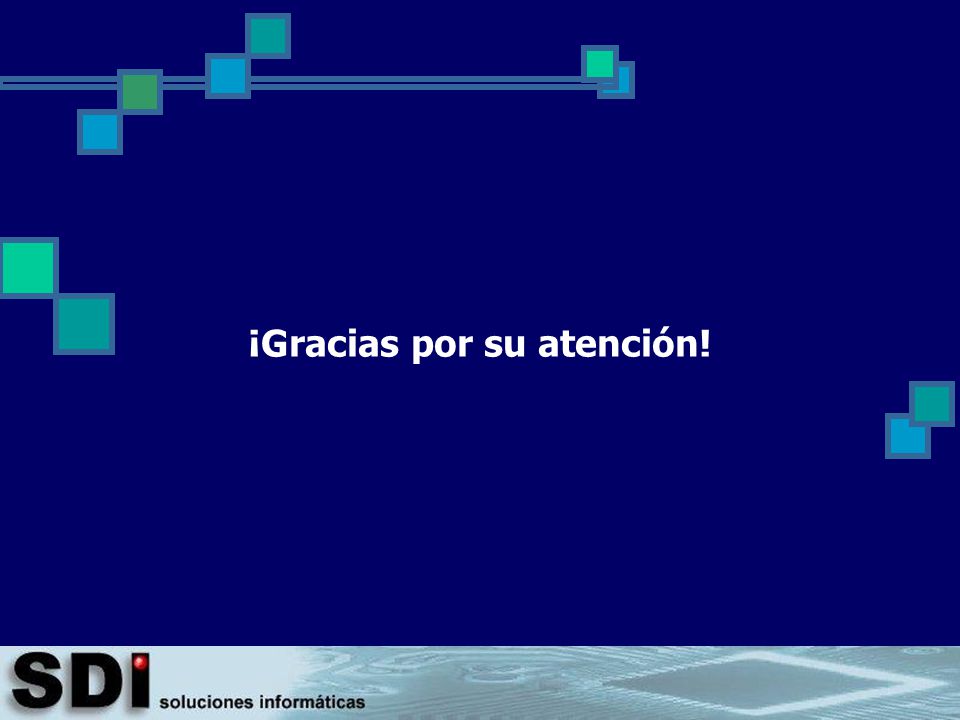 ¡Gracias por su atención!

SDI soluciones informáticas